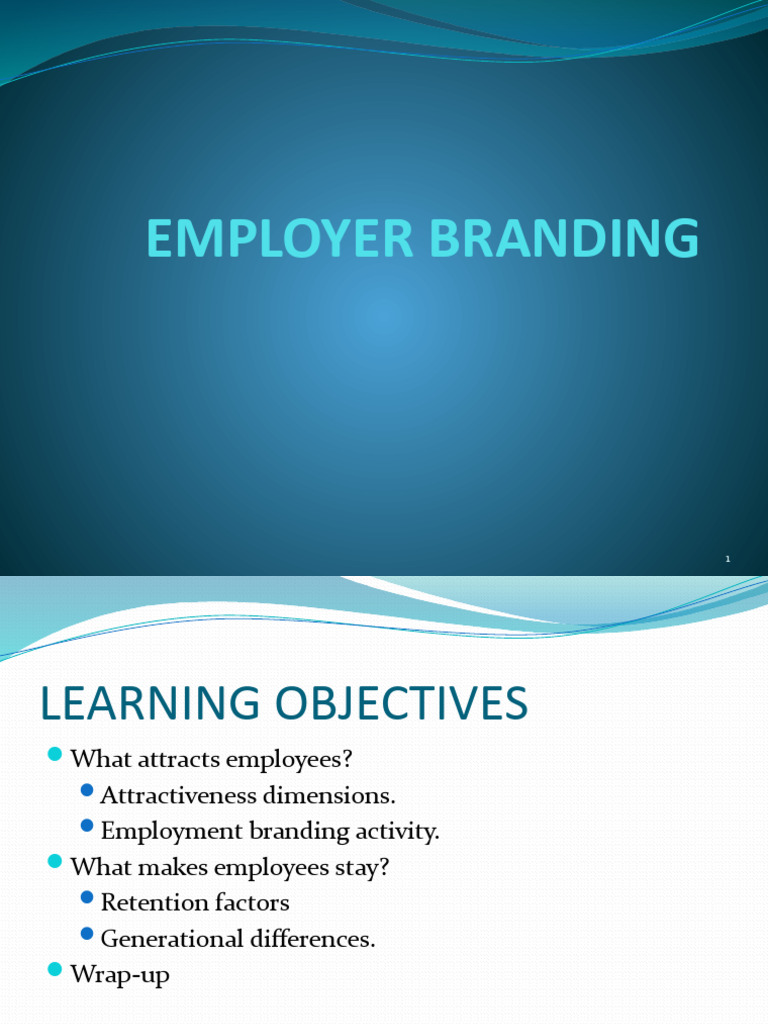 EMPLOYER BRANDING

1

LEARNING OBJECTIVES

What attracts employees?
Attractiveness dimensions.
Employment branding activity.
What makes employees stay?
Retention factors
Generational differences.
Wrap-up